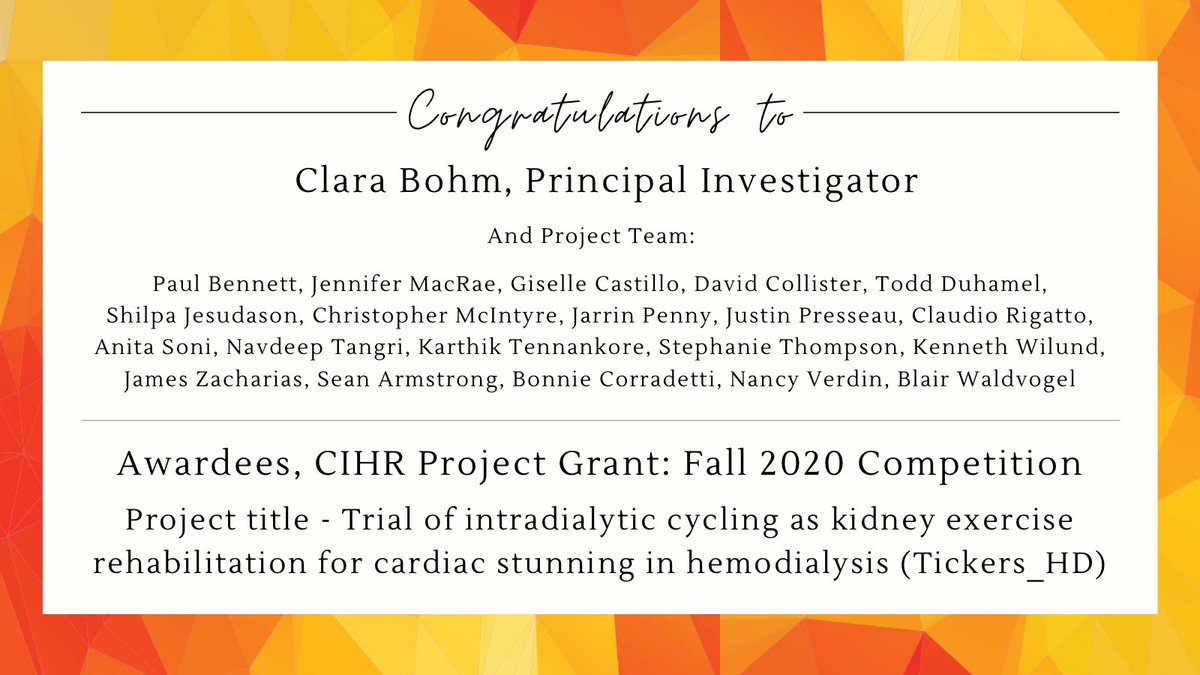 Congratulations to

Clara Bohm, Principal Investigator

And Project Team:

Paul Bennett, Jennifer MacRae, Giselle Castillo, David Collister, Todd Duhamel, Shilpa Jesudason, Christopher McIntyre, Jarrin Penny, Justin Presseau, Claudio Rigatto, Anita Soni, Navdeep Tangri, Karthik Tennankore, Stephanie Thompson, Kenneth Wilund, James Zacharias, Sean Armstrong, Bonnie Corradetti, Nancy Verdin, Blair Waldvogel

Awardees, CIHR Project Grant: Fall 2020 Competition

Project title - Trial of intradialytic cycling as kidney exercise rehabilitation for cardiac stunning in hemodialysis (Tickers_HD)